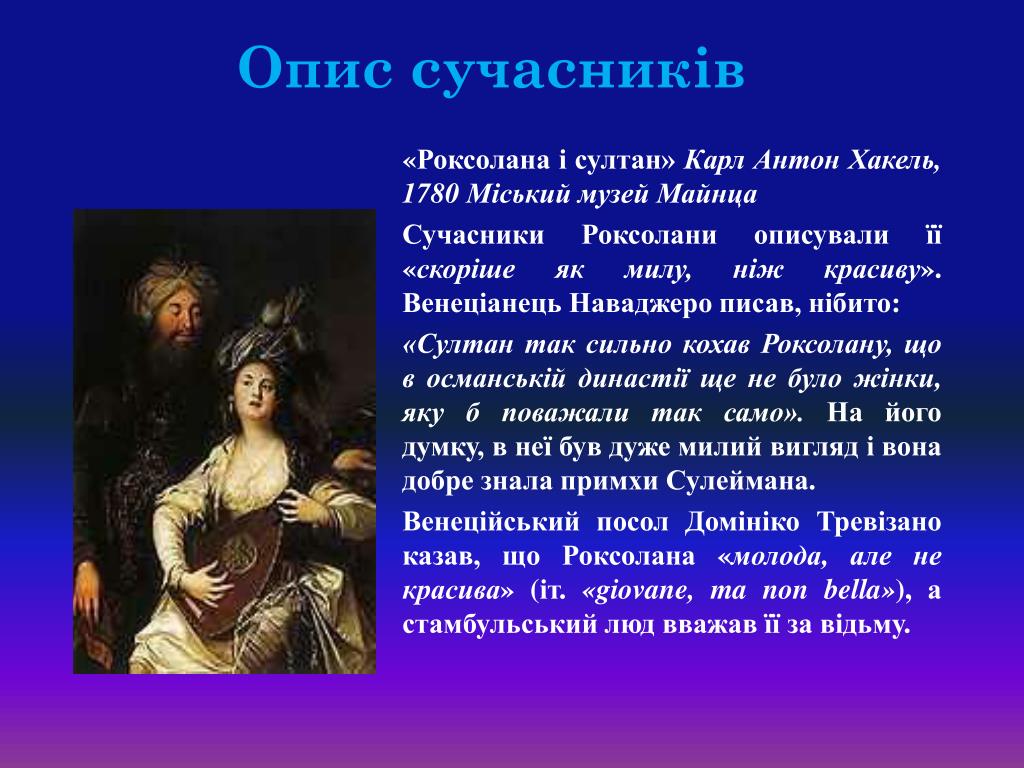 Опис сучасників

«Роксолана і султан» Карл Антон Хакель, 1780 Міський музей Майнца

Сучасники Роксолани описували її «скоріше як милу, ніж красиву». Венеціанець Наваджеро писав, нібито:

«Султан так сильно кохав Роксолану, що в османській династії ще не було жінки, яку б поважали так само». На його думку, в неї був дуже милий вигляд і вона добре знала примхи Сулеймана.

Венеційський посол Домініко Тревізано казав, що Роксолана «молода, але не красива» (іт. «giovane, ma non bella»), а стамбульський люд вважав її за відьму.